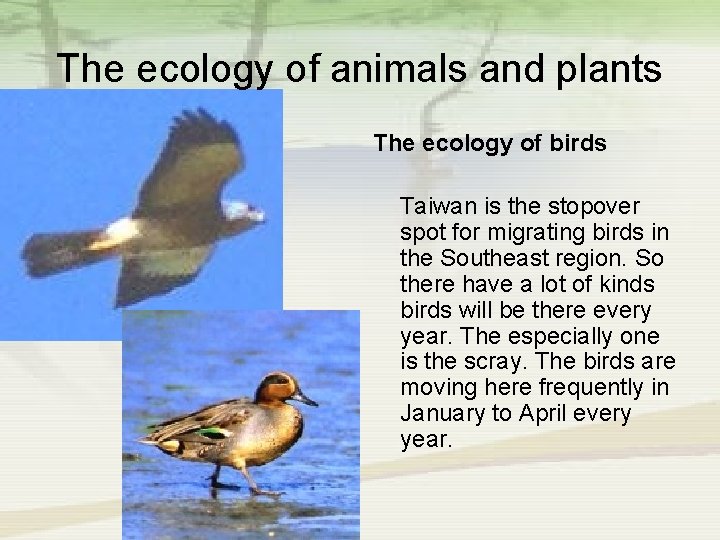 The ecology of animals and plants

The ecology of birds

Taiwan is the stopover spot for migrating birds in the Southeast region. So there have a lot of kinds birds will be there every year. The especially one is the scray. The birds are moving here frequently in January to April every year.